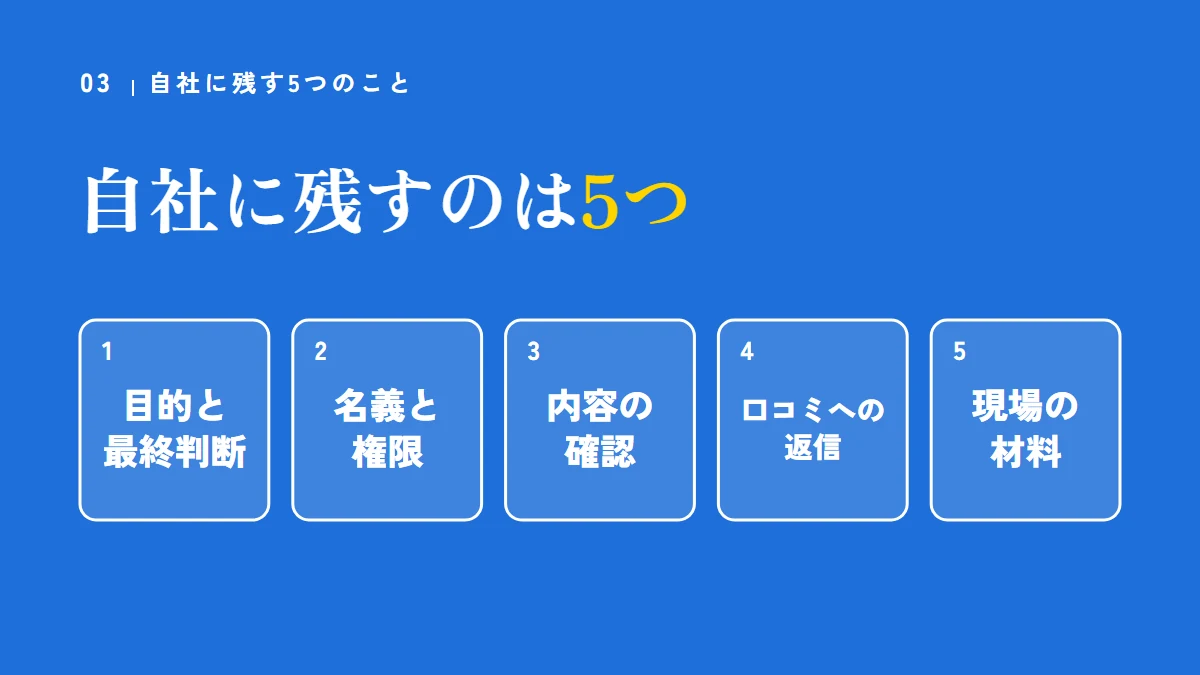 03 | 自社に残す5つのこと

自社に残すのは5つ

1
目的と
最終判断

2
名義と
権限

3
内容の
確認

4
口コミへの
返信

5
現場の
材料